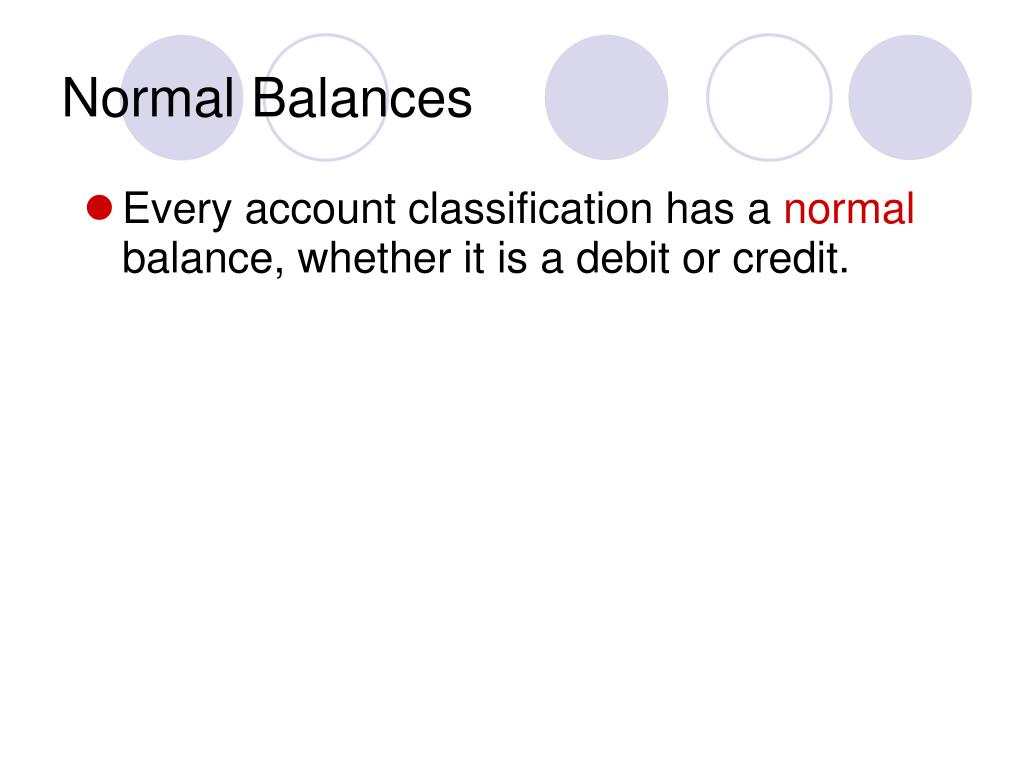 Normal Balances

Every account classification has a normal balance, whether it is a debit or credit.